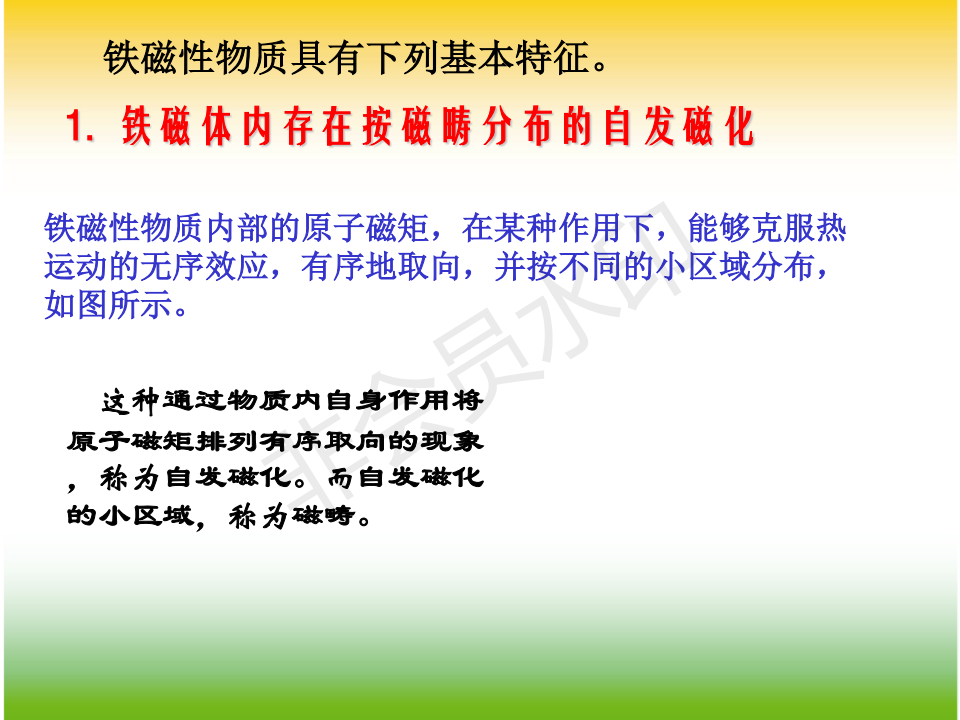 铁磁性物质具有下列基本特征。

1. 铁磁体内存在按磁畴分布的自发磁化

铁磁性物质内部的原子磁矩，在某种作用下，能够克服热运动的无序效应，有序地取向，并按不同的小区域分布，如图所示。

这种通过物质内自身作用将原子磁矩排列有序取向的现象，称为自发磁化。而自发磁化的小区域，称为磁畴。

非会员水印